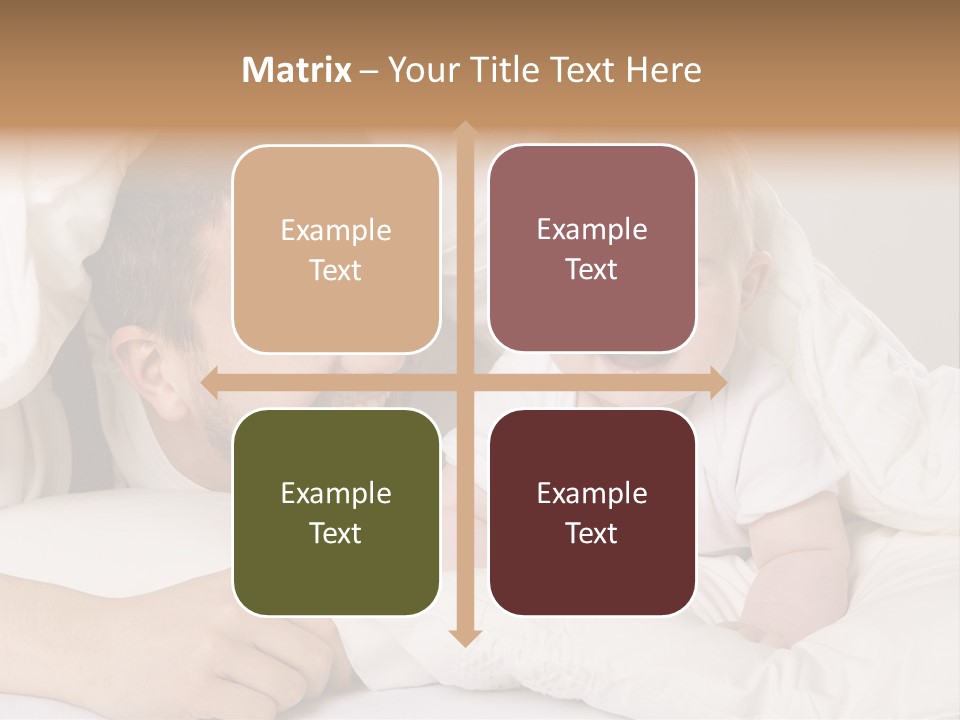 Matrix – Your Title Text Here

Example Text

Example Text

Example Text

Example Text